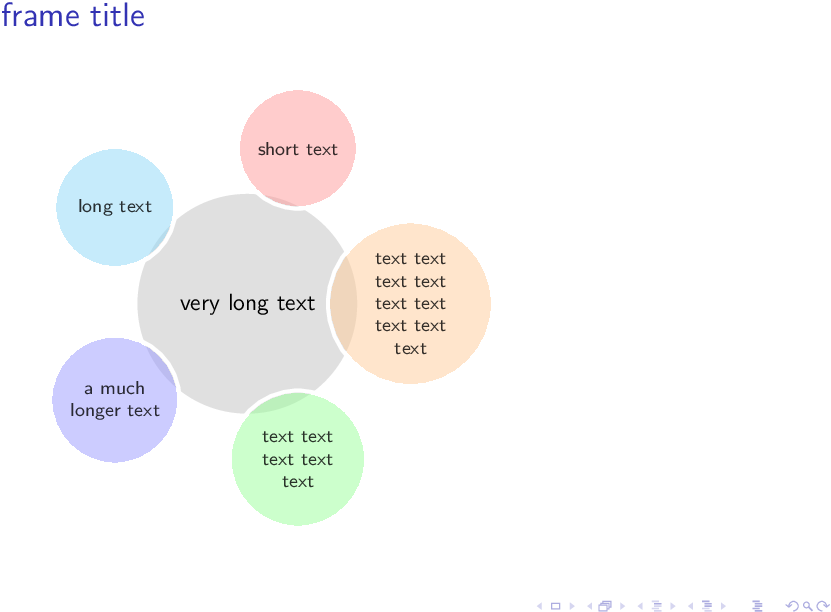 frame title

short text

long text

very long text

text text text text text text text text text

a much longer text

text text text text text